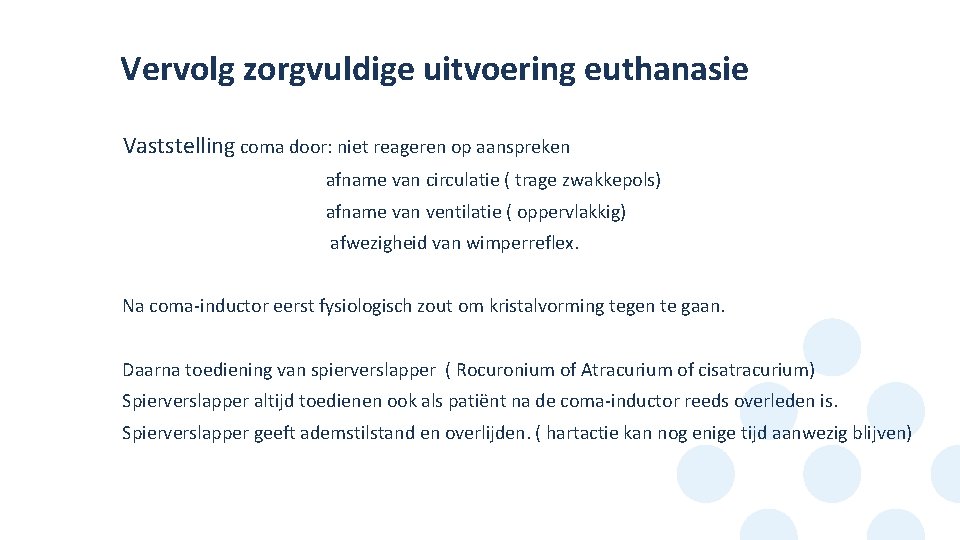 Vervolg zorgvuldige uitvoering euthanasie

Vaststelling coma door: niet reageren op aanspreken
afname van circulatie ( trage zwakkepols)
afname van ventilatie ( oppervlakkig)
afwezigheid van wimperreflex.

Na coma-inductor eerst fysiologisch zout om kristalvorming tegen te gaan.

Daarna toediening van spierverslapper ( Rocuronium of Atracurium of cisatracurium)
Spierverslapper altijd toedienen ook als patiënt na de coma-inductor reeds overleden is.
Spierverslapper geeft ademstilstand en overlijden. ( hartactie kan nog enige tijd aanwezig blijven)